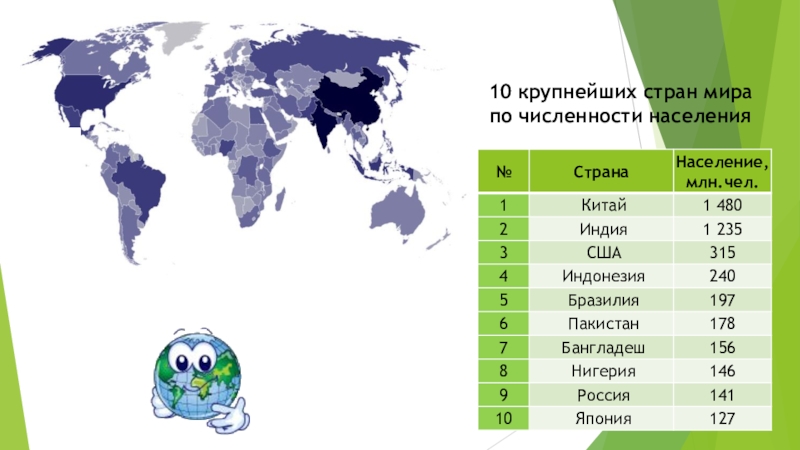 10 крупнейших стран мира по численности населения

| № | Страна | Население, млн.чел. |
|---|---|---|
| 1 | Китай | 1 480 |
| 2 | Индия | 1 235 |
| 3 | США | 315 |
| 4 | Индонезия | 240 |
| 5 | Бразилия | 197 |
| 6 | Пакистан | 178 |
| 7 | Бангладеш | 156 |
| 8 | Нигерия | 146 |
| 9 | Россия | 141 |
| 10 | Япония | 127 |